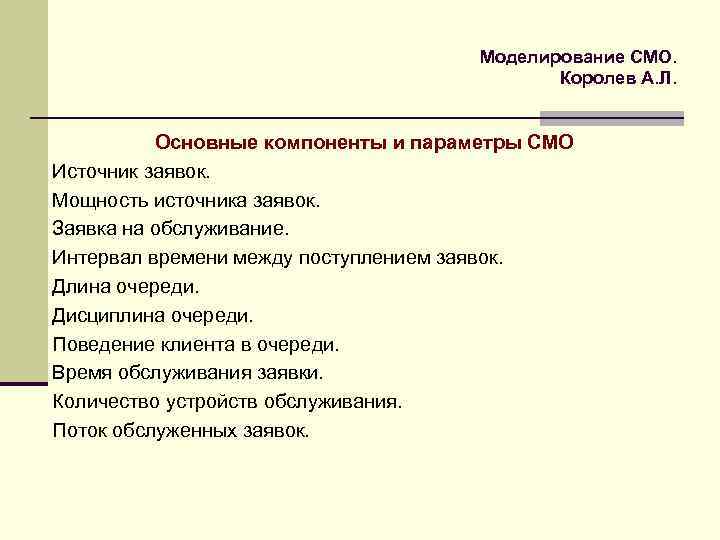 Моделирование СМО.
Королев А.Л.

Основные компоненты и параметры СМО

Источник заявок.

Мощность источника заявок.

Заявка на обслуживание.

Интервал времени между поступлением заявок.

Длина очереди.

Дисциплина очереди.

Поведение клиента в очереди.

Время обслуживания заявки.

Количество устройств обслуживания.

Поток обслуженных заявок.